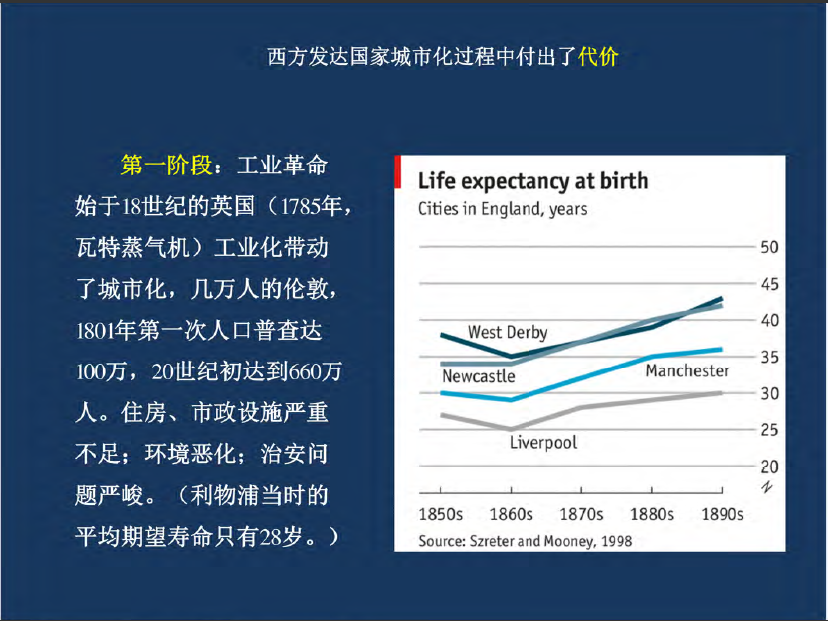 西方发达国家城市化过程中付出了代价

第一阶段：工业革命始于18世纪的英国（1785年，瓦特蒸气机）工业化带动了城市化，几万人的伦敦，1801年第一次人口普查达100万，20世纪初达到660万人。住房、市政设施严重不足；环境恶化；治安问题严峻。（利物浦当时的平均期望寿命只有28岁。）

Life expectancy at birth
Cities in England, years

50
45
40
35
30
25
20

West Derby
Newcastle
Manchester
Liverpool

1850s 1860s 1870s 1880s 1890s

Source: Szreter and Mooney, 1998